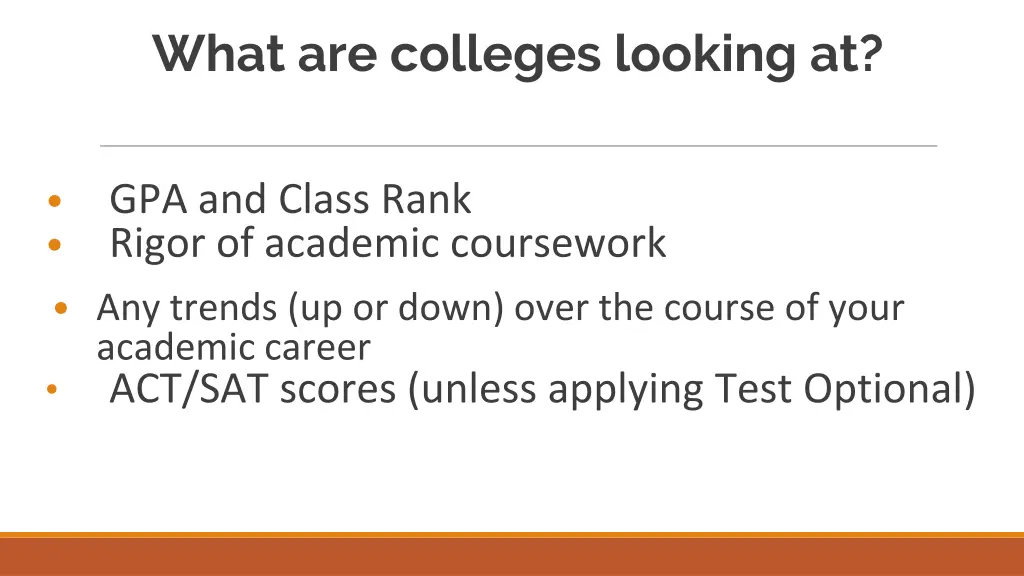 What are colleges looking at?

• GPA and Class Rank
• Rigor of academic coursework
• Any trends (up or down) over the course of your academic career
• ACT/SAT scores (unless applying Test Optional)